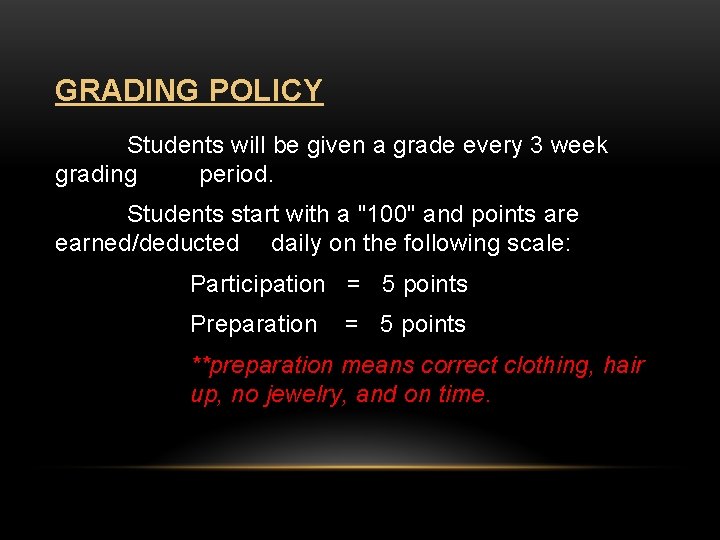 GRADING POLICY

Students will be given a grade every 3 week grading period.

Students start with a "100" and points are earned/deducted daily on the following scale:

Participation = 5 points

Preparation = 5 points

**preparation means correct clothing, hair up, no jewelry, and on time.